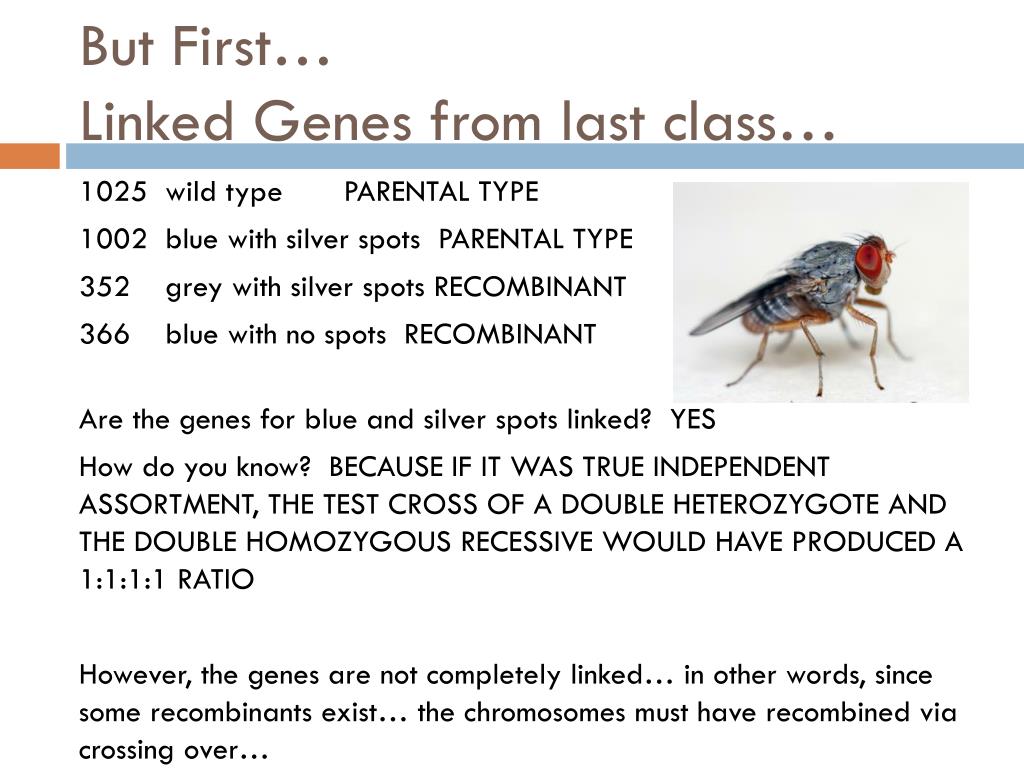 But First…
Linked Genes from last class…

1025 wild type PARENTAL TYPE

1002 blue with silver spots PARENTAL TYPE

352 grey with silver spots RECOMBINANT

366 blue with no spots RECOMBINANT

Are the genes for blue and silver spots linked? YES

How do you know? BECAUSE IF IT WAS TRUE INDEPENDENT ASSORTMENT, THE TEST CROSS OF A DOUBLE HETEROZYGOTE AND THE DOUBLE HOMOZYGOUS RECESSIVE WOULD HAVE PRODUCED A 1:1:1:1 RATIO

However, the genes are not completely linked… in other words, since some recombinants exist… the chromosomes must have recombined via crossing over…